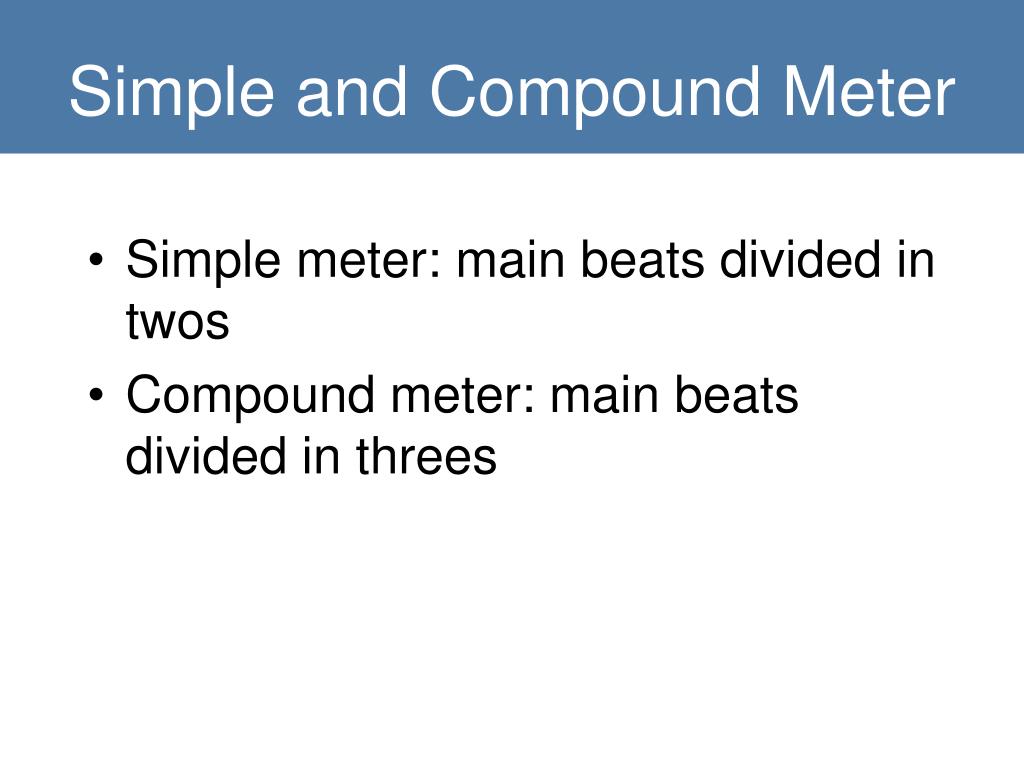 Simple and Compound Meter

• Simple meter: main beats divided in twos
• Compound meter: main beats divided in threes